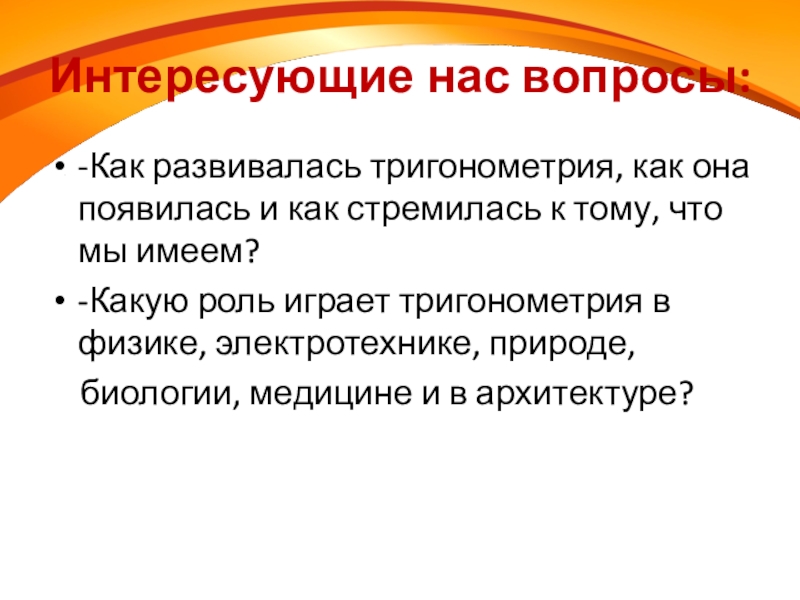 Интересующие нас вопросы:

• -Как развивалась тригонометрия, как она появилась и как стремилась к тому, что мы имеем?

• -Какую роль играет тригонометрия в физике, электротехнике, природе, биологии, медицине и в архитектуре?